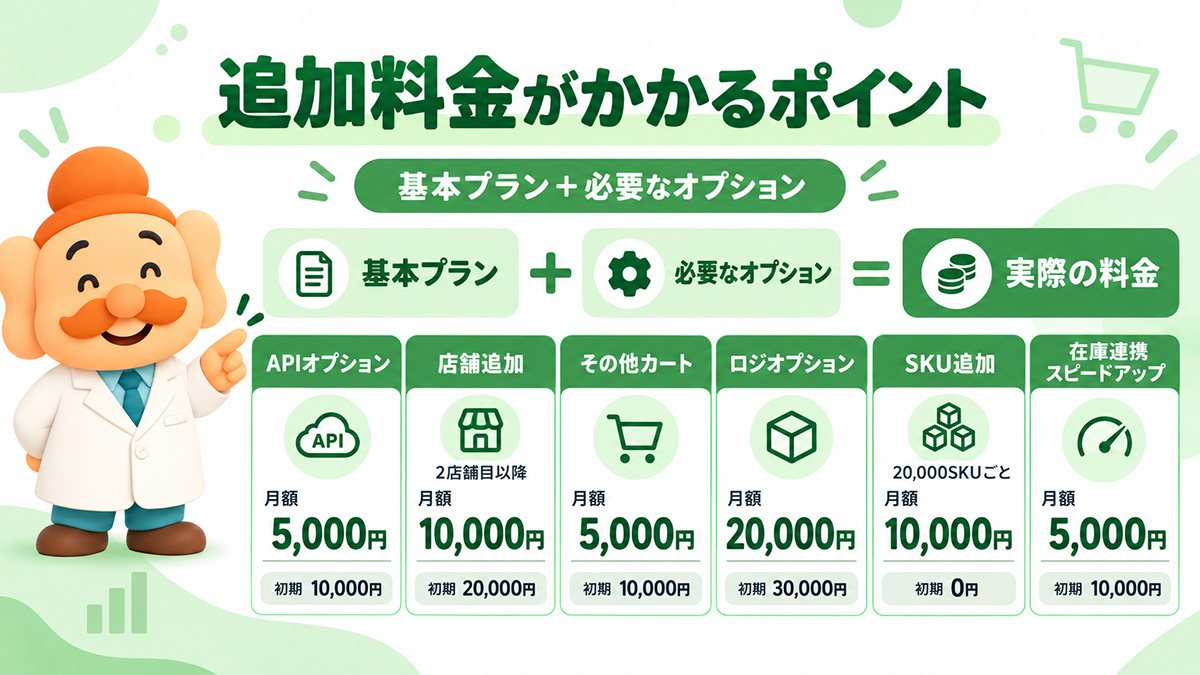 追加料金がかかるポイント

基本プラン＋必要なオプション

基本プラン ＋ 必要なオプション ＝ 実際の料金

APIオプション
API
月額
5,000円
初期 10,000円

店舗追加
2店舗目以降
月額
10,000円
初期 20,000円

その他カート
月額
5,000円
初期 10,000円

ロジオプション
月額
20,000円
初期 30,000円

SKU追加
20,000SKUごと
月額
10,000円
初期 0円

在庫連携スピードアップ
月額
5,000円
初期 10,000円